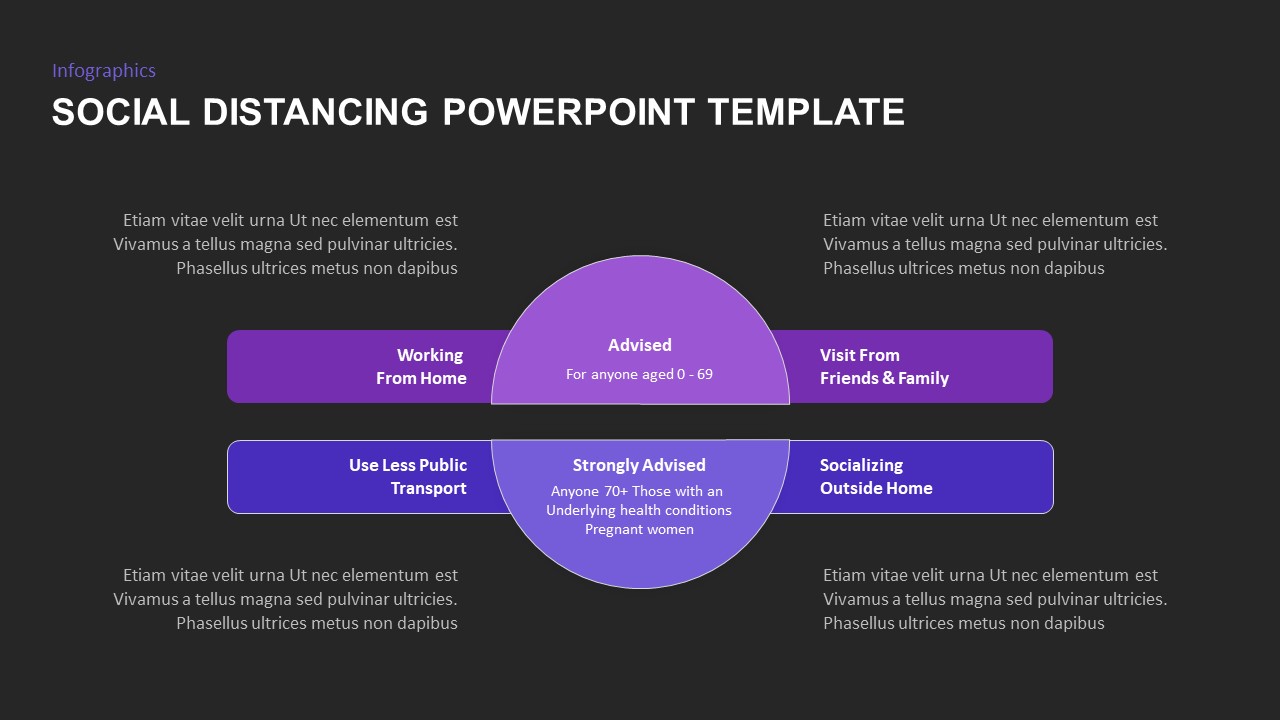 Infographics

SOCIAL DISTANCING POWERPOINT TEMPLATE

Etiam vitae velit urna Ut nec elementum est Vivamus a tellus magna sed pulvinar ultricies. Phasellus ultrices metus non dapibus

Etiam vitae velit urna Ut nec elementum est Vivamus a tellus magna sed pulvinar ultricies. Phasellus ultrices metus non dapibus

Working From Home

Advised

For anyone aged 0 - 69

Visit From Friends & Family

Use Less Public Transport

Strongly Advised

Anyone 70+ Those with an Underlying health conditions Pregnant women

Socializing Outside Home

Etiam vitae velit urna Ut nec elementum est Vivamus a tellus magna sed pulvinar ultricies. Phasellus ultrices metus non dapibus

Etiam vitae velit urna Ut nec elementum est Vivamus a tellus magna sed pulvinar ultricies. Phasellus ultrices metus non dapibus